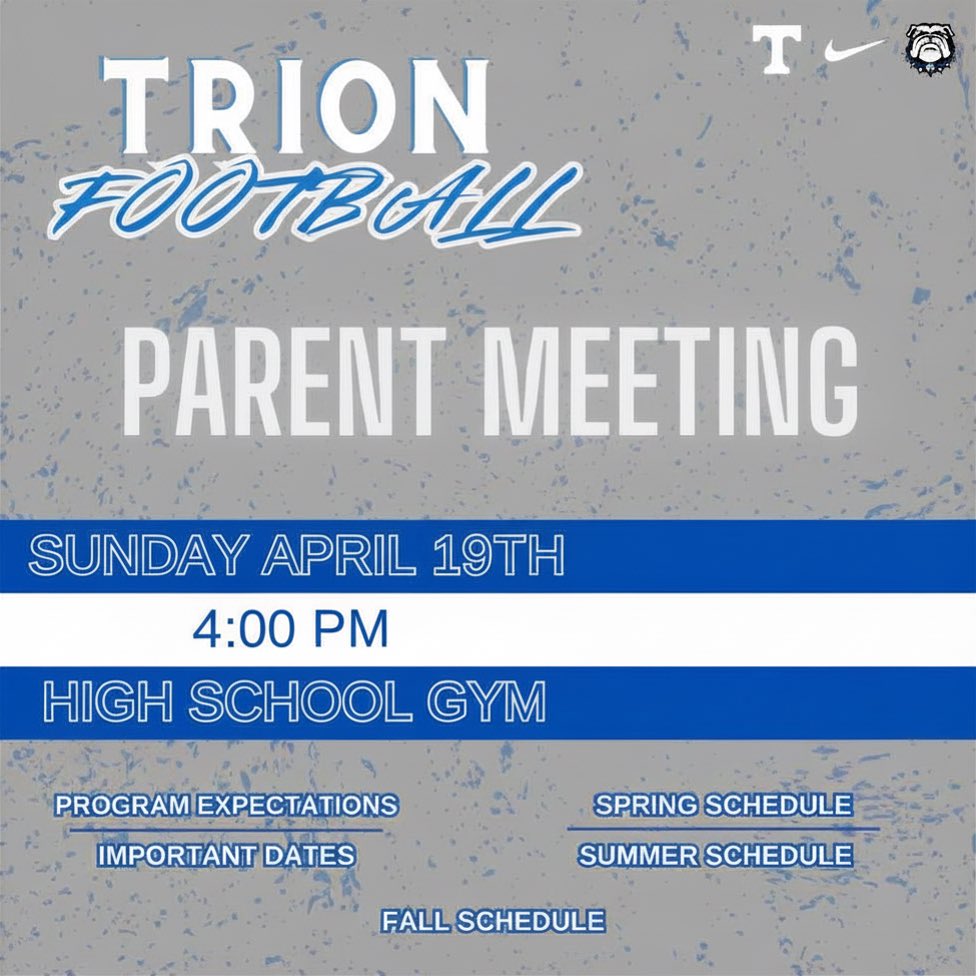 T

TRION
FOOTBALL

PARENT MEETING

SUNDAY APRIL 19TH

4:00 PM

HIGH SCHOOL GYM

PROGRAM EXPECTATIONS

IMPORTANT DATES

SPRING SCHEDULE

SUMMER SCHEDULE

FALL SCHEDULE